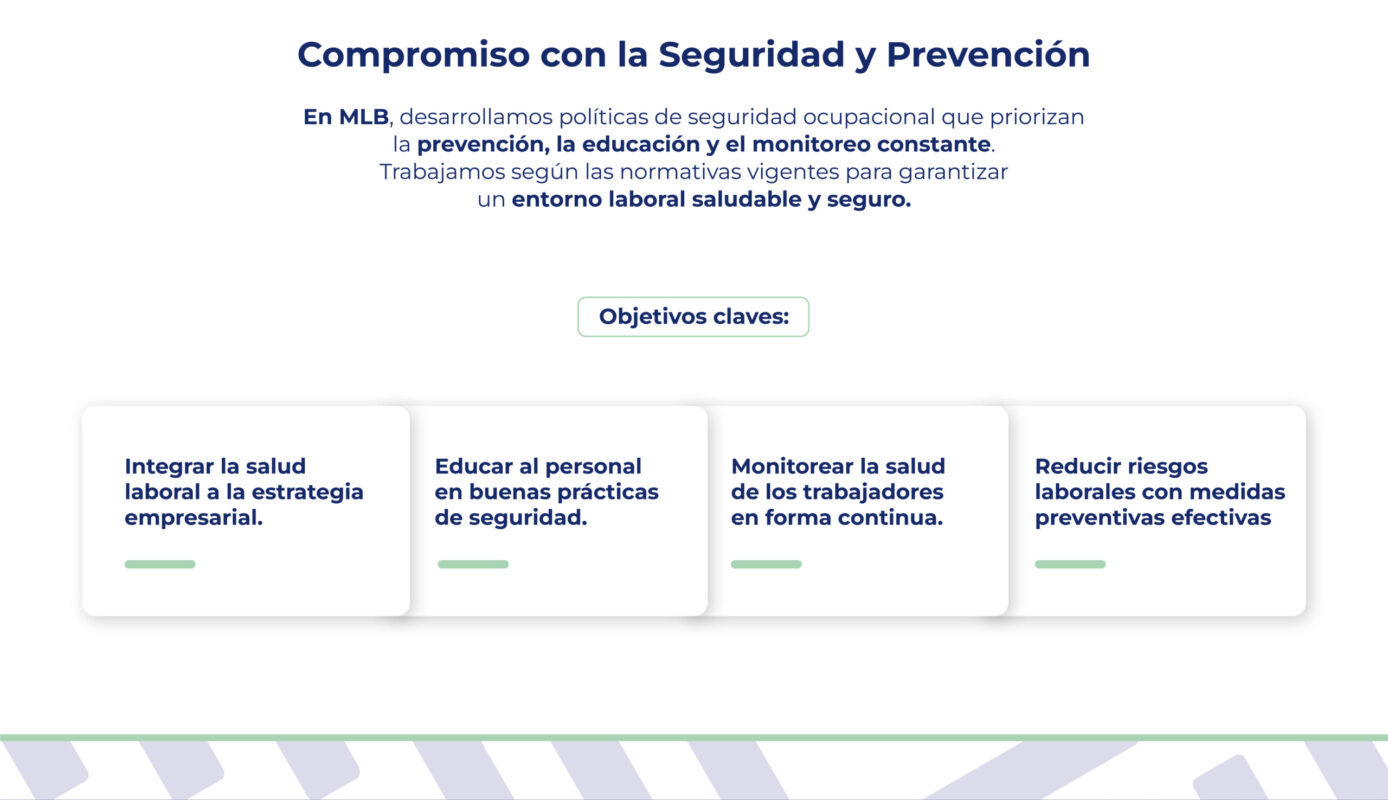 Compromiso con la Seguridad y Prevención

En MLB, desarrollamos políticas de seguridad ocupacional que priorizan la prevención, la educación y el monitoreo constante. Trabajamos según las normativas vigentes para garantizar un entorno laboral saludable y seguro.

Objetivos claves:

Integrar la salud laboral a la estrategia empresarial.

Educar al personal en buenas prácticas de seguridad.

Monitorear la salud de los trabajadores en forma continua.

Reducir riesgos laborales con medidas preventivas efectivas